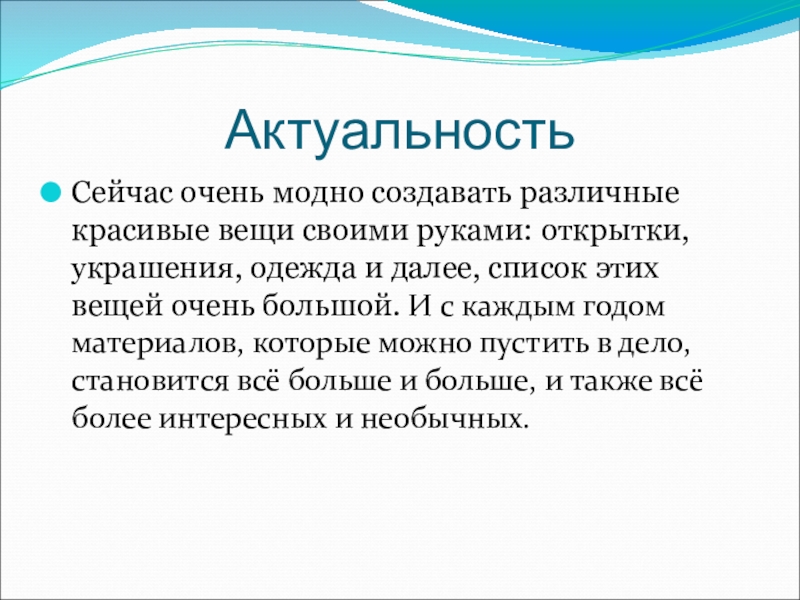 Актуальность

Сейчас очень модно создавать различные красивые вещи своими руками: открытки, украшения, одежда и далее, список этих вещей очень большой. И с каждым годом материалов, которые можно пустить в дело, становится всё больше и больше, и также всё более интересных и необычных.